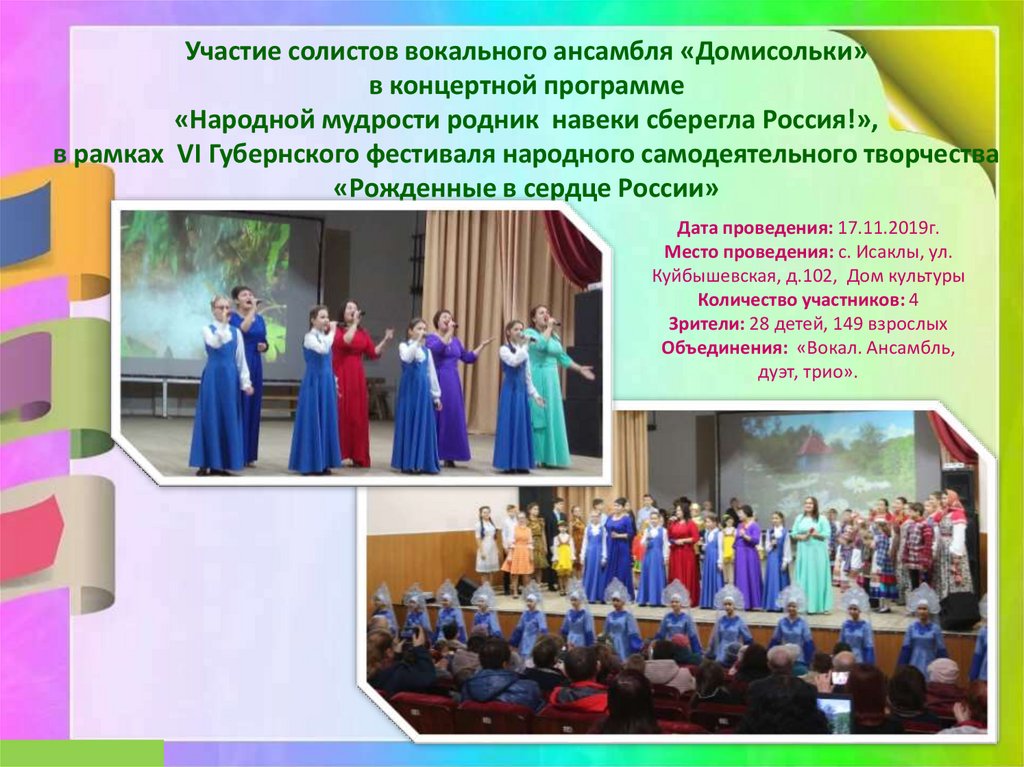 Участие солистов вокального ансамбля «Домисольки» в концертной программе «Народной мудрости родник навеки сберегла Россия!», в рамках VI Губернского фестиваля народного самодеятельного творчества «Рожденные в сердце России»

Дата проведения: 17.11.2019г.
Место проведения: с. Исаклы, ул. Куйбышевская, д.102, Дом культуры
Количество участников: 4
Зрители: 28 детей, 149 взрослых
Объединения: «Вокал. Ансамбль, дуэт, трио».